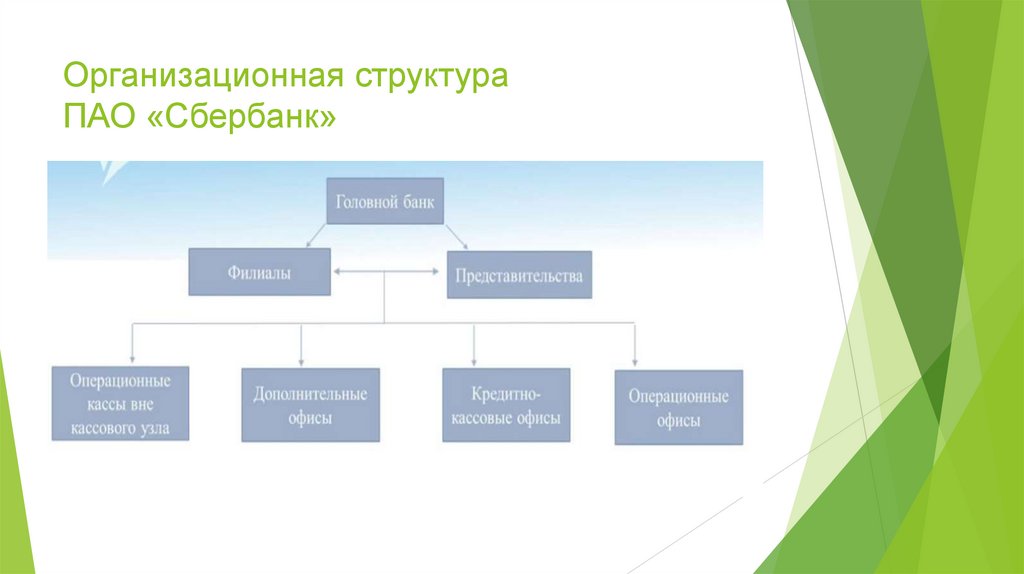 Организационная структура ПАО «Сбербанк»

Головной банк

Филиалы

Представительства

Операционные кассы вне кассового узла

Дополнительные офисы

Кредитно-кассовые офисы

Операционные офисы